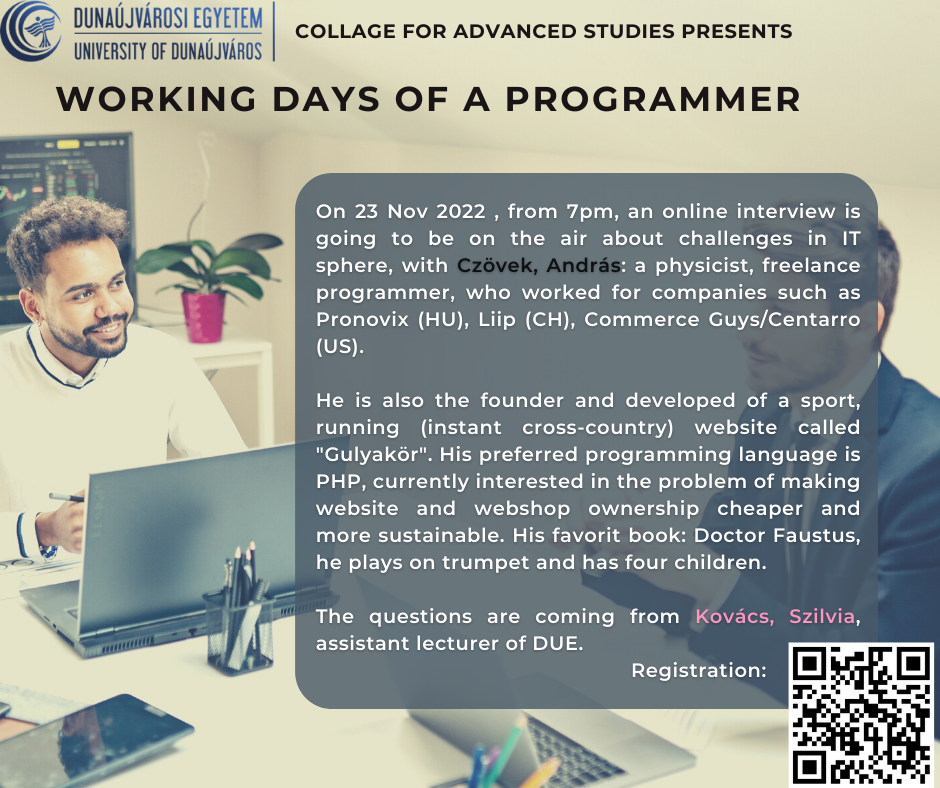 DUNAÚJVÁROSI EGYETEM
UNIVERSITY OF DUNAÚJVÁROS

COLLAGE FOR ADVANCED STUDIES PRESENTS

WORKING DAYS OF A PROGRAMMER

On 23 Nov 2022 , from 7pm, an online interview is going to be on the air about challenges in IT sphere, with Czövek, András: a physicist, freelance programmer, who worked for companies such as Pronovix (HU), Liip (CH), Commerce Guys/Centarro (US).

He is also the founder and developed of a sport, running (instant cross-country) website called "Gulyakör". His preferred programming language is PHP, currently interested in the problem of making website and webshop ownership cheaper and more sustainable. His favorit book: Doctor Faustus, he plays on trumpet and has four children.

The questions are coming from Kovács, Szilvia, assistant lecturer of DUE.

Registration: